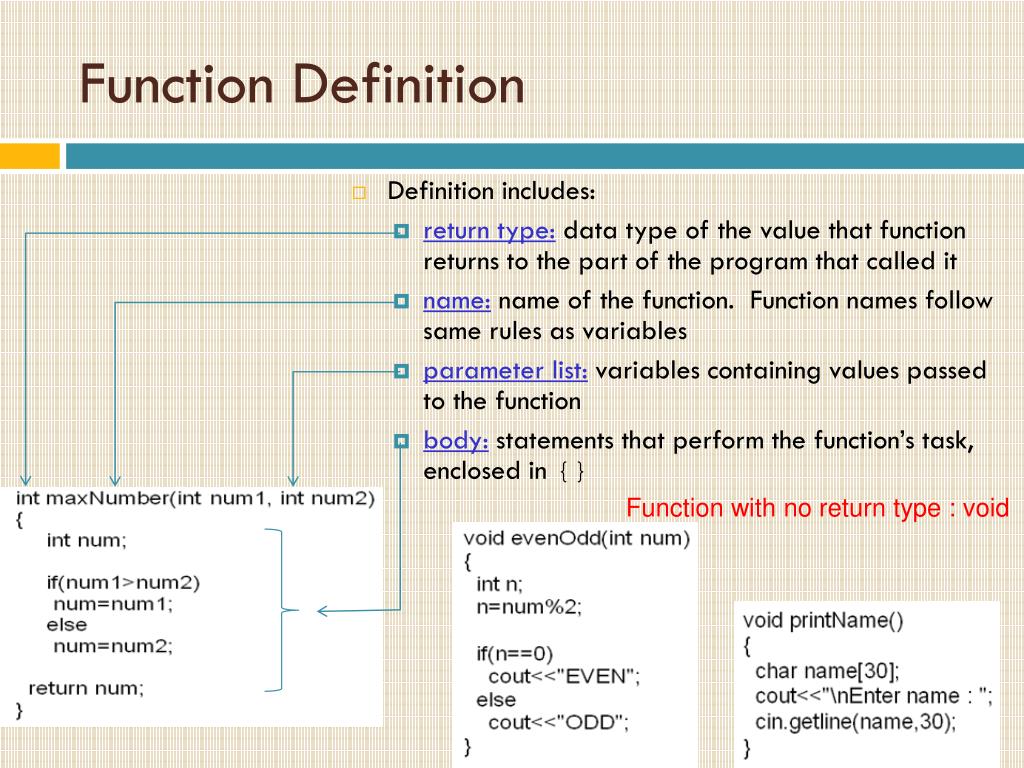 Function Definition

Definition includes:

return type: data type of the value that function returns to the part of the program that called it

name: name of the function. Function names follow same rules as variables

parameter list: variables containing values passed to the function

body: statements that perform the function's task, enclosed in { }

Function with no return type : void

int maxNumber(int num1, int num2)
{
  int num;

  if(num1>num2)
   num=num1;
  else
   num=num2;

  return num;
}

void evenOdd(int num)
{
 int n;
 n=num%2;

 if(n==0)
  cout<<"EVEN";
 else
  cout<<"ODD";
}

void printName()
{
 char name[30];
 cout<<"\nEnter name : ";
 cin.getline(name,30);
}